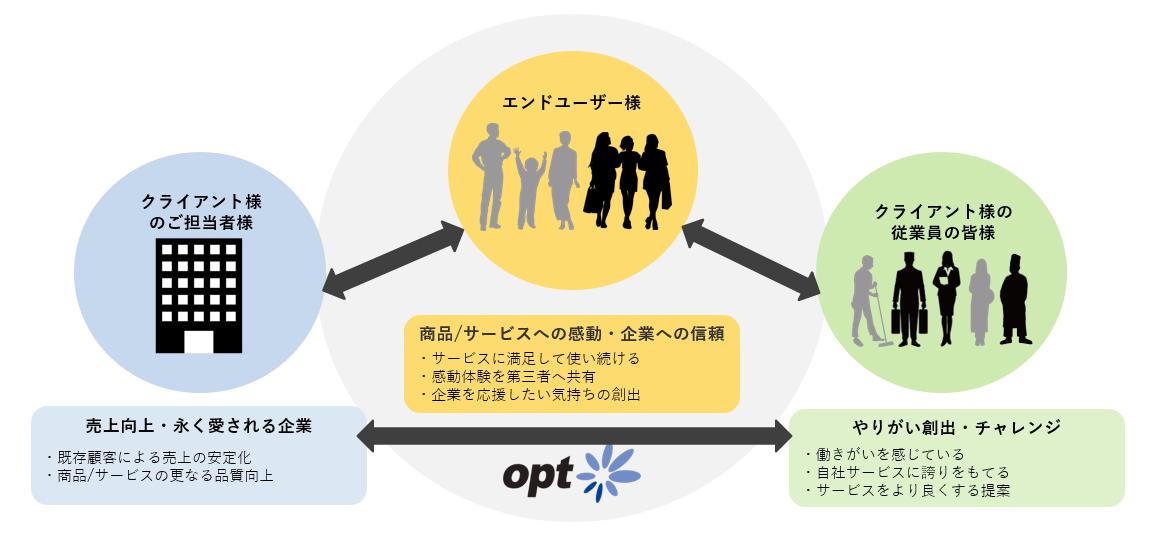 エンドユーザー様

クライアント様
のご担当者様

クライアント様の
従業員の皆様

商品/サービスへの感動・企業への信頼
・サービスに満足して使い続ける
・感動体験を第三者へ共有
・企業を応援したい気持ちの創出

売上向上・永く愛される企業
・既存顧客による売上の安定化
・商品/サービスの更なる品質向上

やりがい創出・チャレンジ
・働きがいを感じている
・自社サービスに誇りをもてる
・サービスをより良くする提案

opt